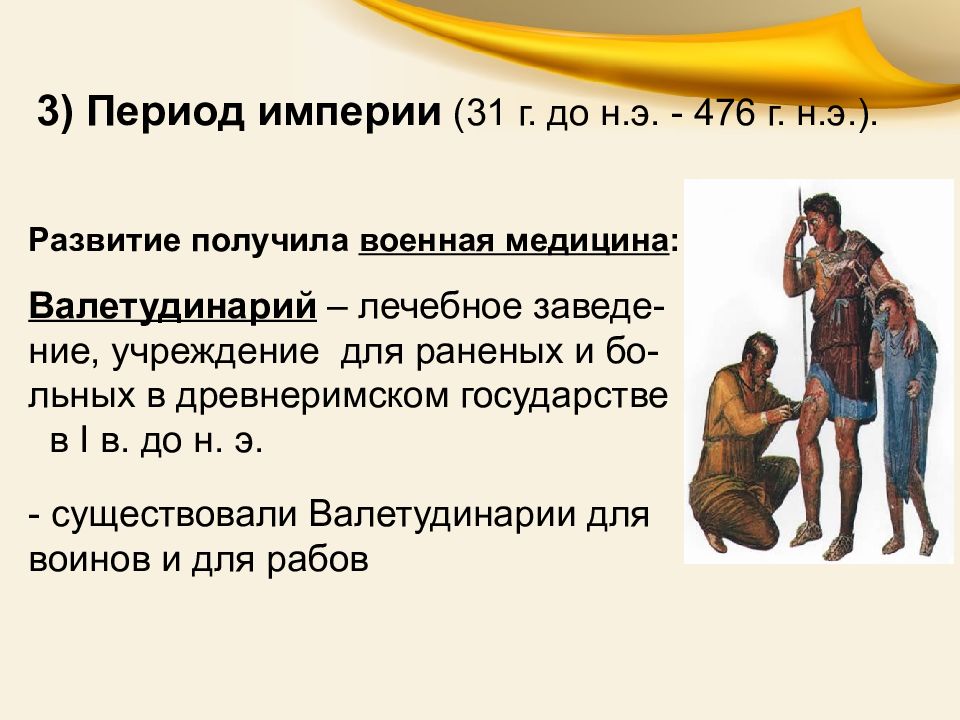 3) Период империи (31 г. до н.э. - 476 г. н.э.).

Развитие получила военная медицина:

Валетудинарий – лечебное заведение, учреждение для раненых и больных в древнеримском государстве в I в. до н. э.

- существовали Валетудинарии для воинов и для рабов